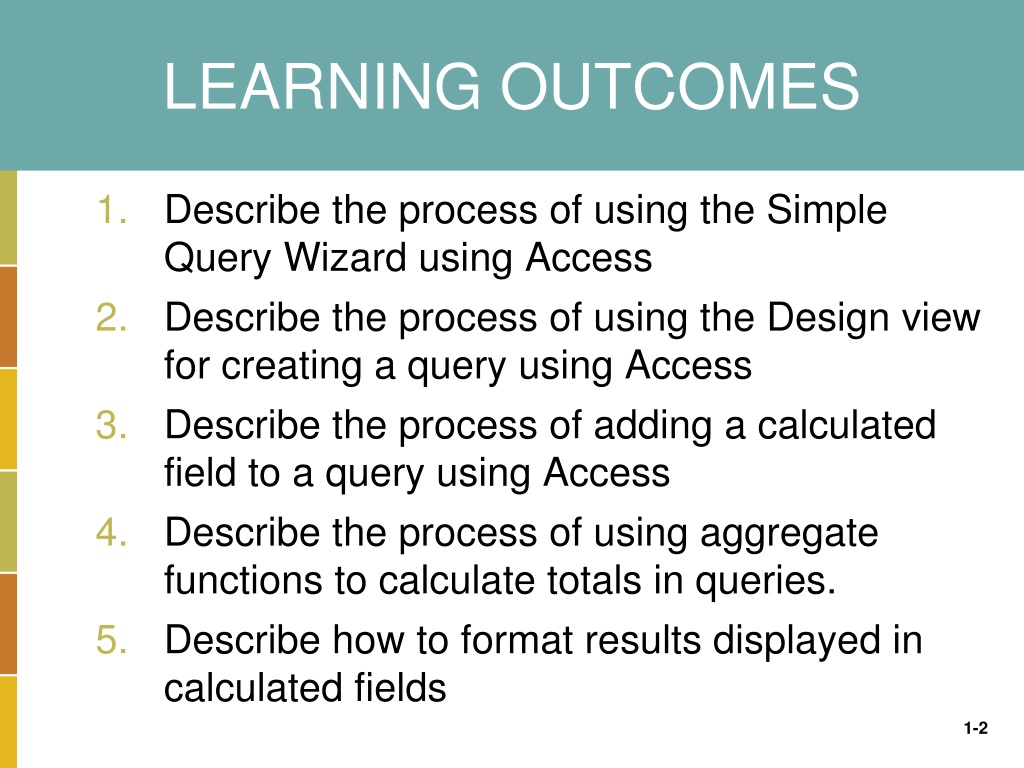 LEARNING OUTCOMES

1. Describe the process of using the Simple Query Wizard using Access
2. Describe the process of using the Design view for creating a query using Access
3. Describe the process of adding a calculated field to a query using Access
4. Describe the process of using aggregate functions to calculate totals in queries.
5. Describe how to format results displayed in calculated fields

1-2